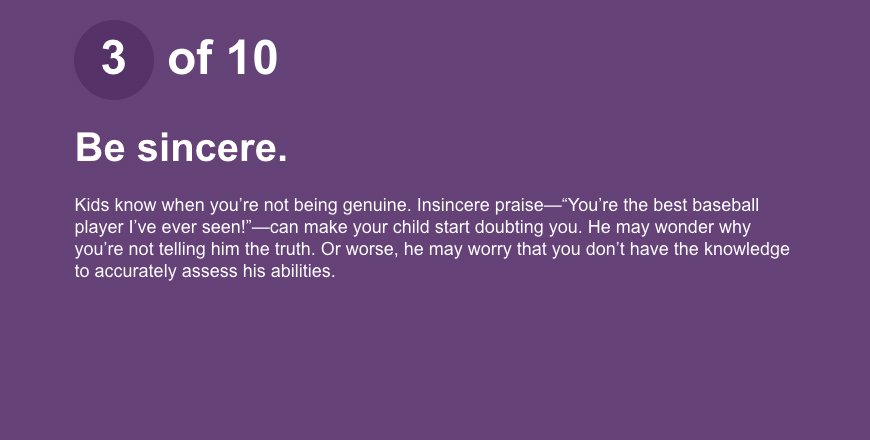 3 of 10

Be sincere.

Kids know when you’re not being genuine. Insincere praise—“You’re the best baseball player I’ve ever seen!”—can make your child start doubting you. He may wonder why you’re not telling him the truth. Or worse, he may worry that you don’t have the knowledge to accurately assess his abilities.